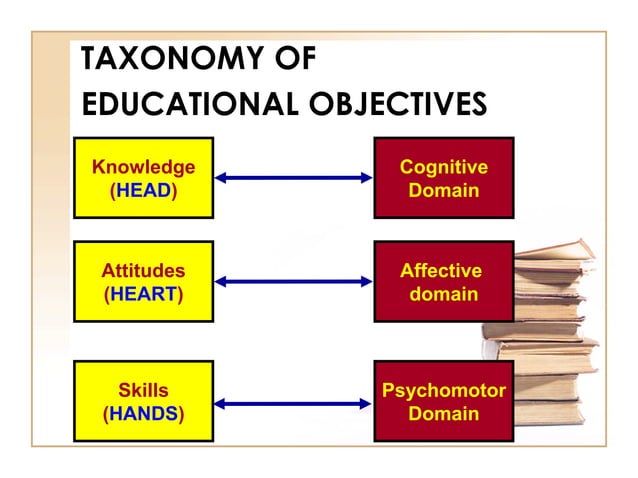 TAXONOMY OF EDUCATIONAL OBJECTIVES

Knowledge (HEAD)

Cognitive Domain

Attitudes (HEART)

Affective domain

Skills (HANDS)

Psychomotor Domain